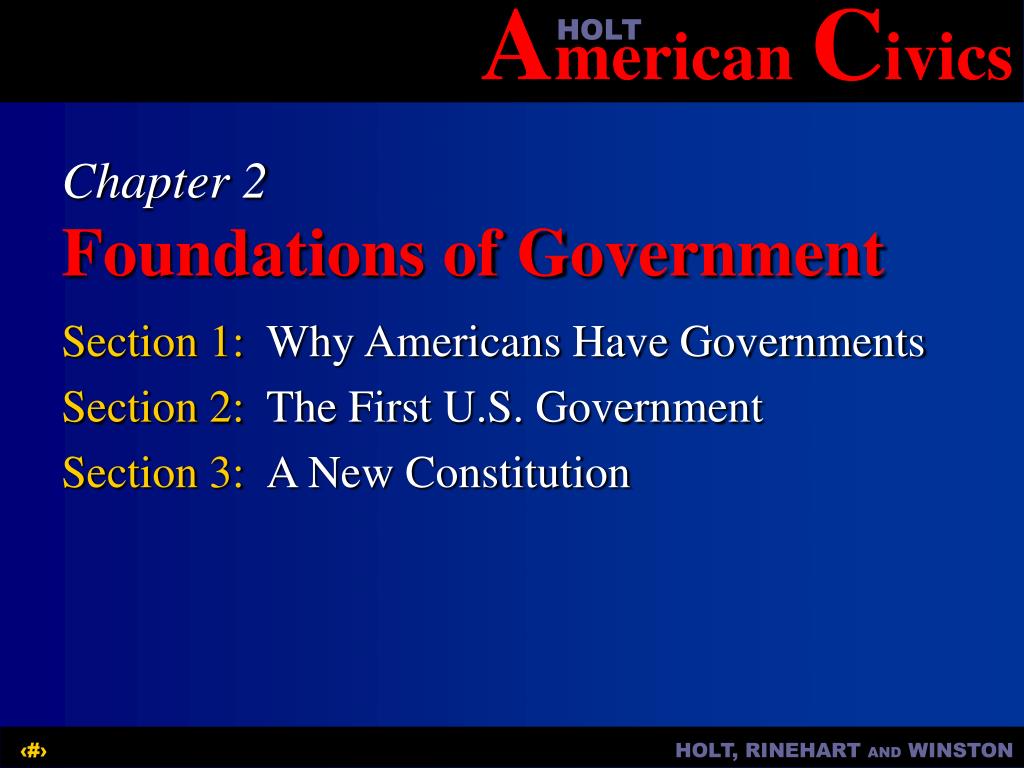 HOLT
American Civics

Chapter 2
Foundations of Government

Section 1: Why Americans Have Governments
Section 2: The First U.S. Government
Section 3: A New Constitution

‹#›

HOLT, RINEHART AND WINSTON